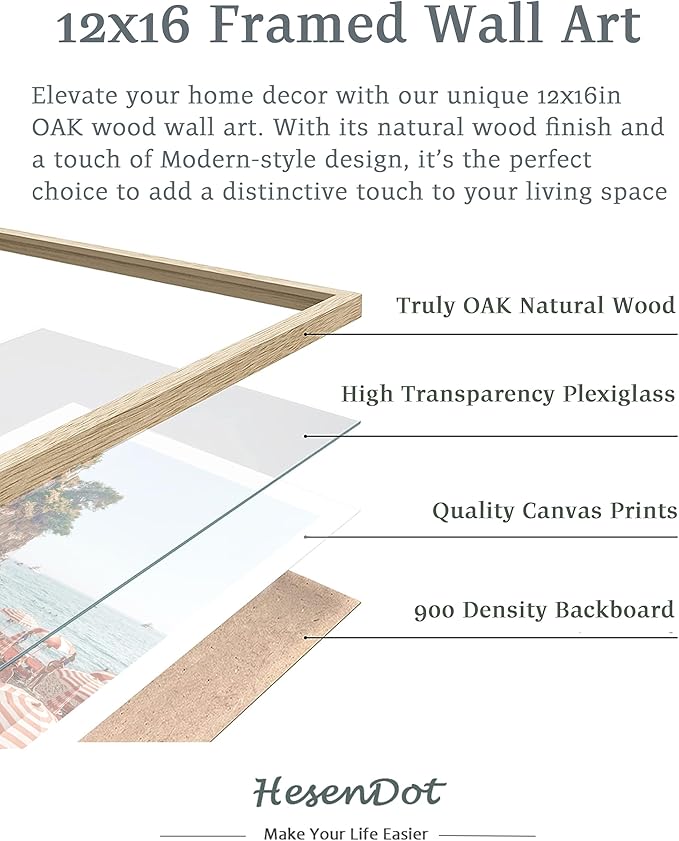 12x16 Framed Wall Art

Elevate your home decor with our unique 12x16in OAK wood wall art. With its natural wood finish and a touch of Modern-style design, it's the perfect choice to add a distinctive touch to your living space

Truly OAK Natural Wood

High Transparency Plexiglass

Quality Canvas Prints

900 Density Backboard

HesenDot

Make Your Life Easier